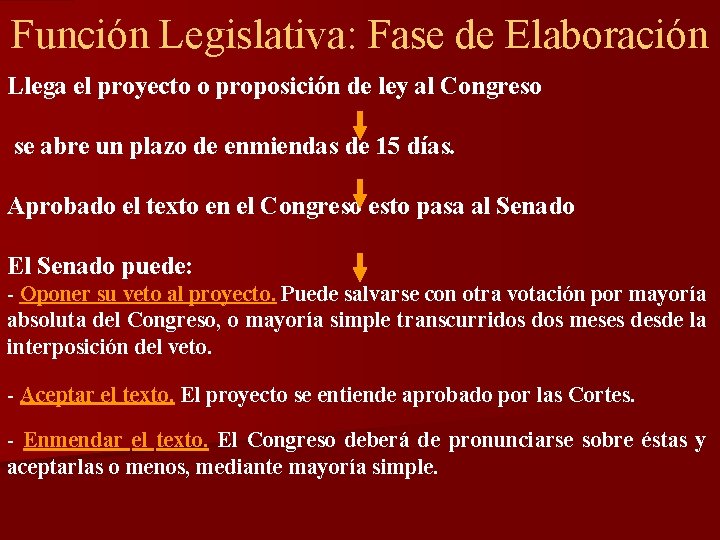 Función Legislativa: Fase de Elaboración

Llega el proyecto o proposición de ley al Congreso

se abre un plazo de enmiendas de 15 días.

Aprobado el texto en el Congreso esto pasa al Senado

El Senado puede:
- Oponer su veto al proyecto. Puede salvarse con otra votación por mayoría absoluta del Congreso, o mayoría simple transcurridos dos meses desde la interposición del veto.

- Aceptar el texto. El proyecto se entiende aprobado por las Cortes.

- Enmendar el texto. El Congreso deberá de pronunciarse sobre éstas y aceptarlas o menos, mediante mayoría simple.